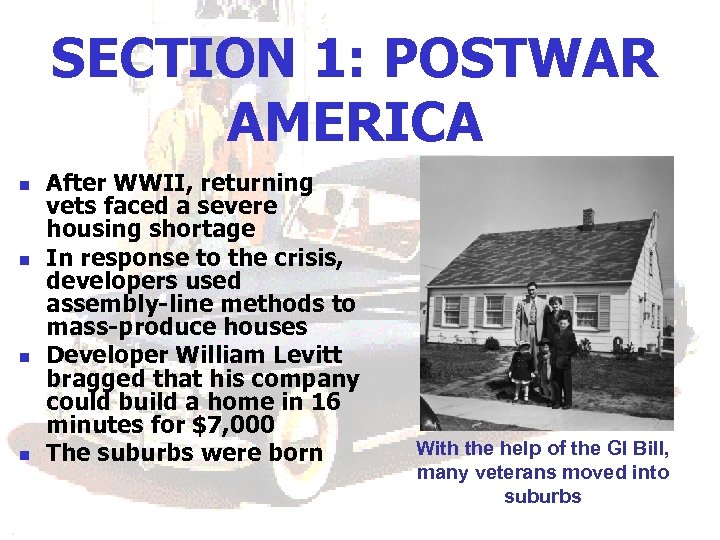 SECTION 1: POSTWAR AMERICA

- After WWII, returning vets faced a severe housing shortage
- In response to the crisis, developers used assembly-line methods to mass-produce houses
- Developer William Levitt bragged that his company could build a home in 16 minutes for $7,000
- The suburbs were born

With the help of the GI Bill, many veterans moved into suburbs